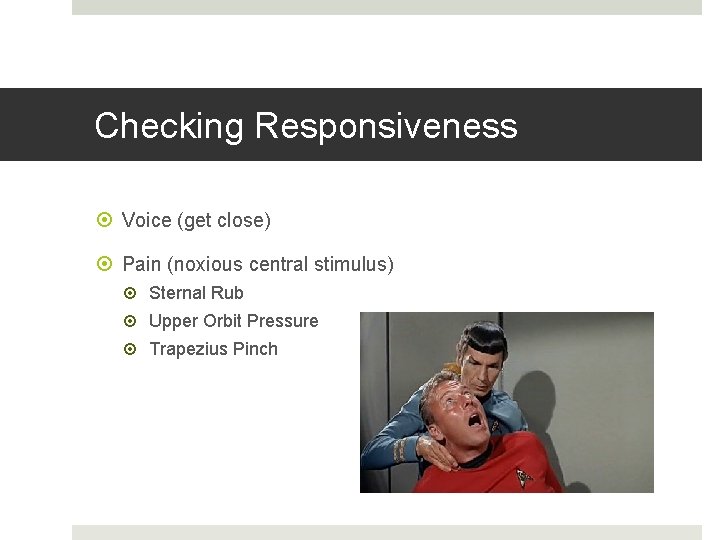 Checking Responsiveness

Voice (get close)

Pain (noxious central stimulus)

Sternal Rub

Upper Orbit Pressure

Trapezius Pinch